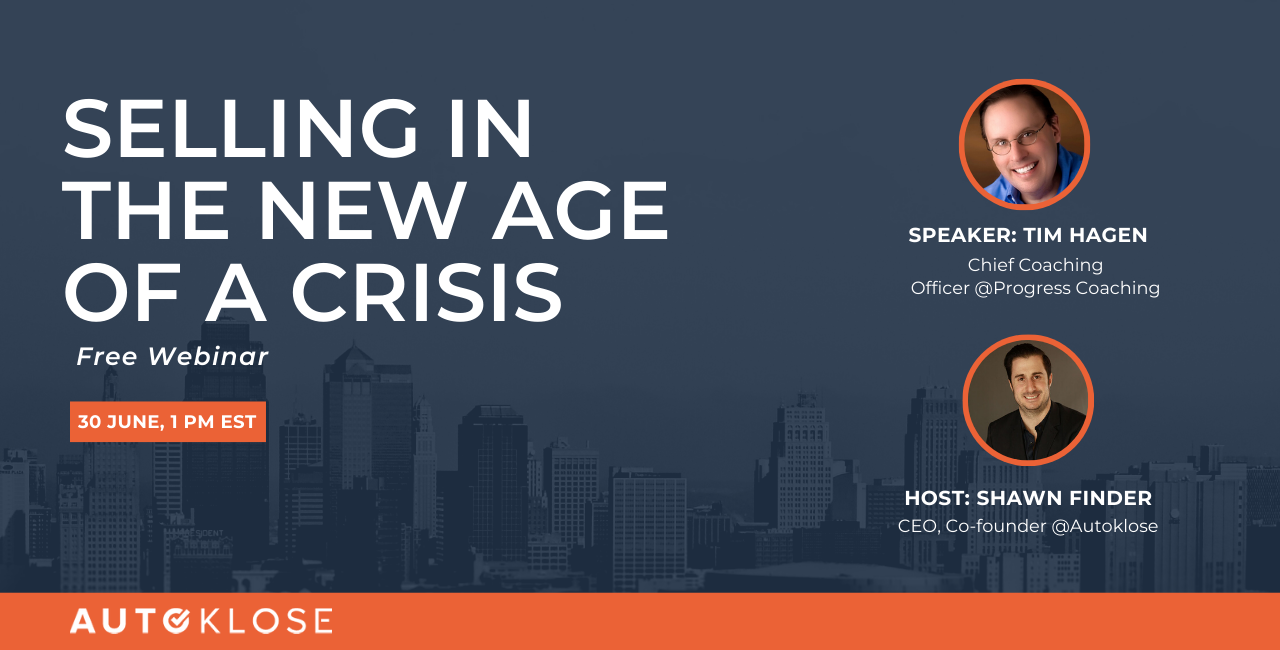 SELLING IN THE NEW AGE OF A CRISIS

Free Webinar

30 JUNE, 1 PM EST

SPEAKER: TIM HAGEN
Chief Coaching Officer @Progress Coaching

HOST: SHAWN FINDER
CEO, Co-founder @Autoklose

AUTOKLOSE